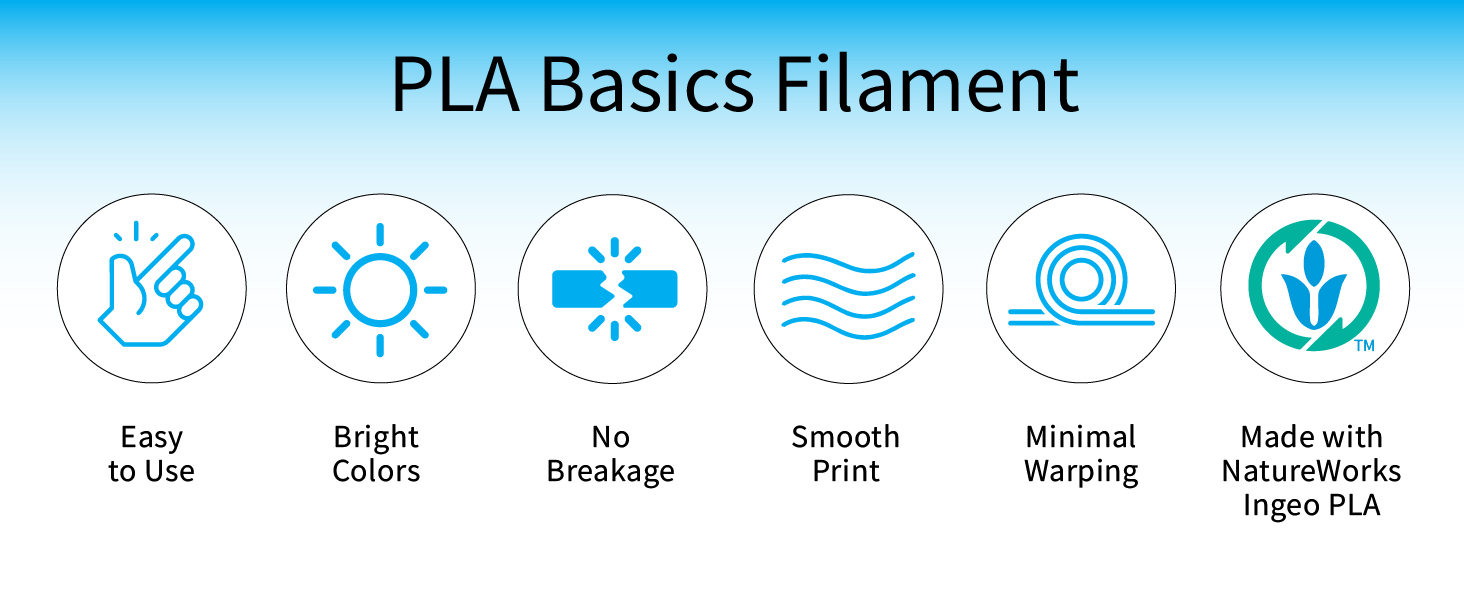 PLA Basics Filament

TM

Easy to Use

Bright Colors

No Breakage

Smooth Print

Minimal Warping

Made with NatureWorks Ingeo PLA